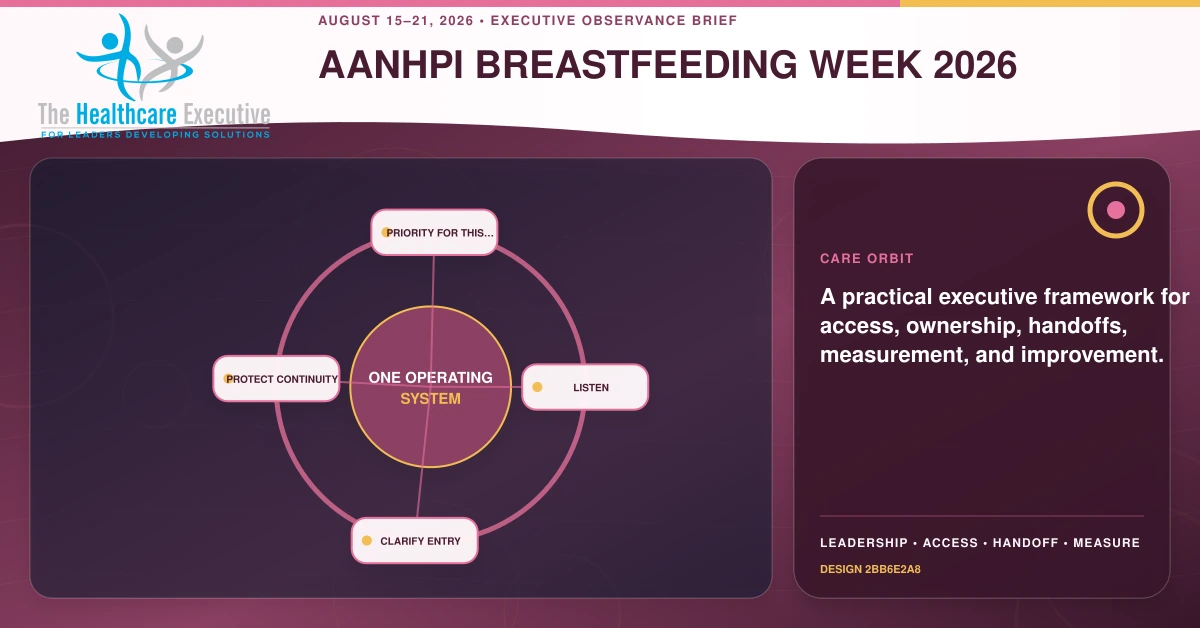 The Healthcare Executive
FOR LEADERS DEVELOPING SOLUTIONS

AUGUST 15–21, 2026 • EXECUTIVE OBSERVANCE BRIEF

AANHPI BREASTFEEDING WEEK 2026

PRIORITY FOR THIS...

PROTECT CONTINUITY

ONE OPERATING SYSTEM

LISTEN

CLARIFY ENTRY

CARE ORBIT

A practical executive framework for access, ownership, handoffs, measurement, and improvement.

LEADERSHIP • ACCESS • HANDOFF • MEASURE

DESIGN 2BB6E2A8